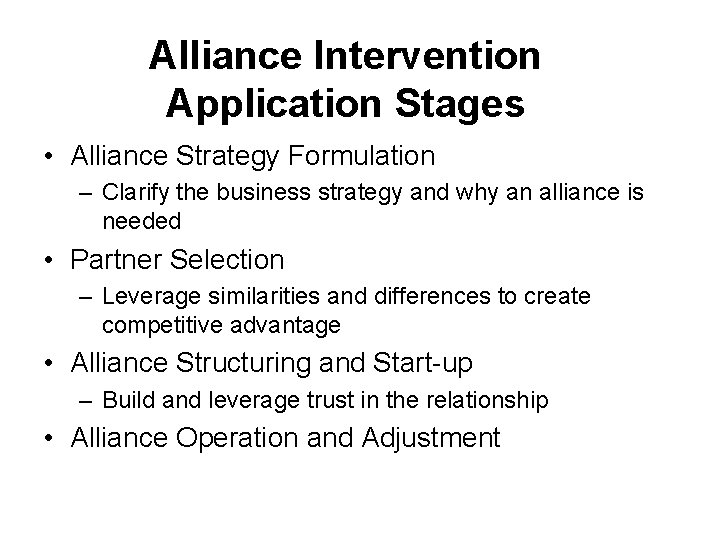 Alliance Intervention Application Stages

• Alliance Strategy Formulation
– Clarify the business strategy and why an alliance is needed
• Partner Selection
– Leverage similarities and differences to create competitive advantage
• Alliance Structuring and Start-up
– Build and leverage trust in the relationship
• Alliance Operation and Adjustment